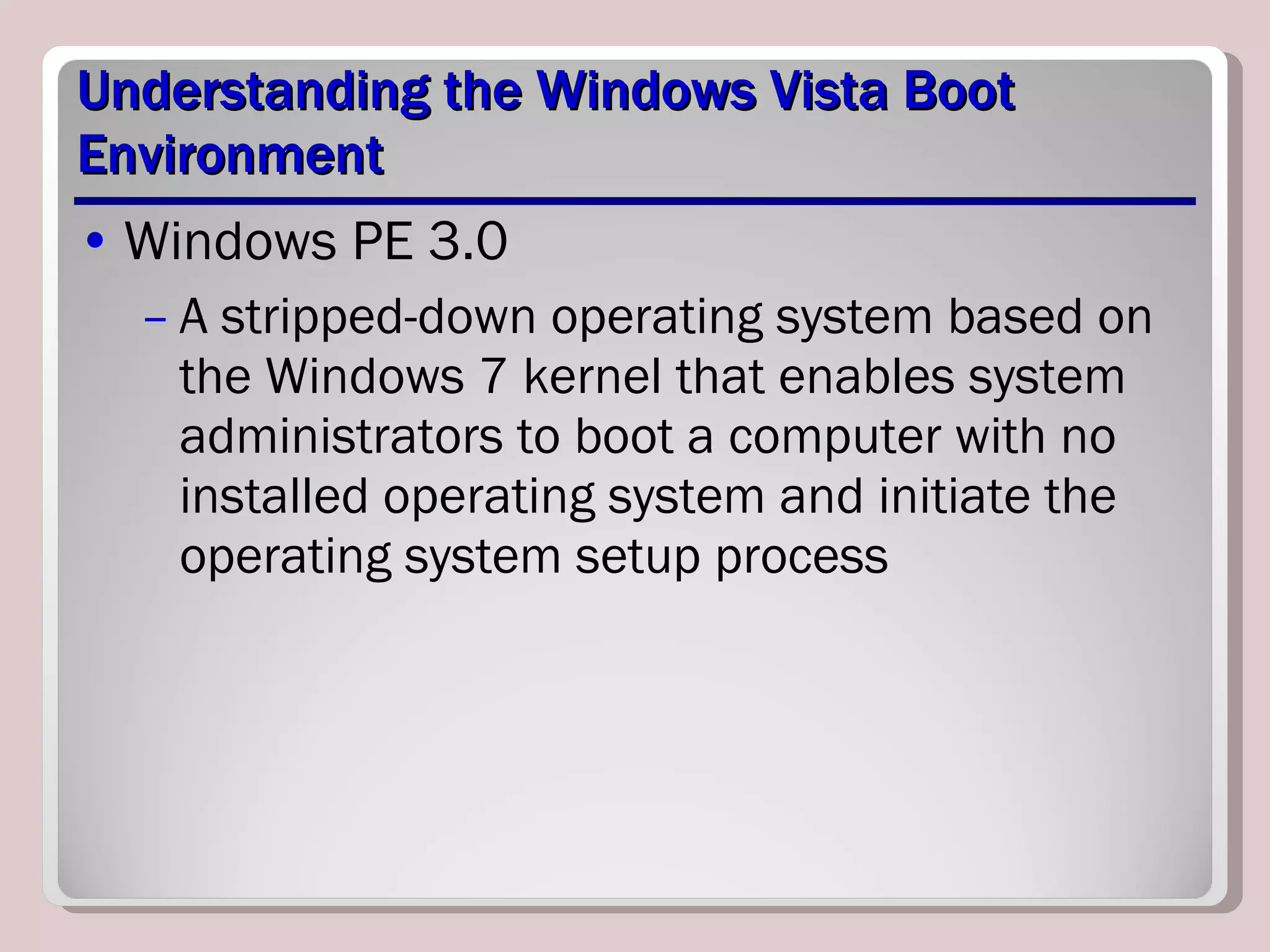 Understanding the Windows Vista Boot Environment

• Windows PE 3.0

– A stripped-down operating system based on the Windows 7 kernel that enables system administrators to boot a computer with no installed operating system and initiate the operating system setup process